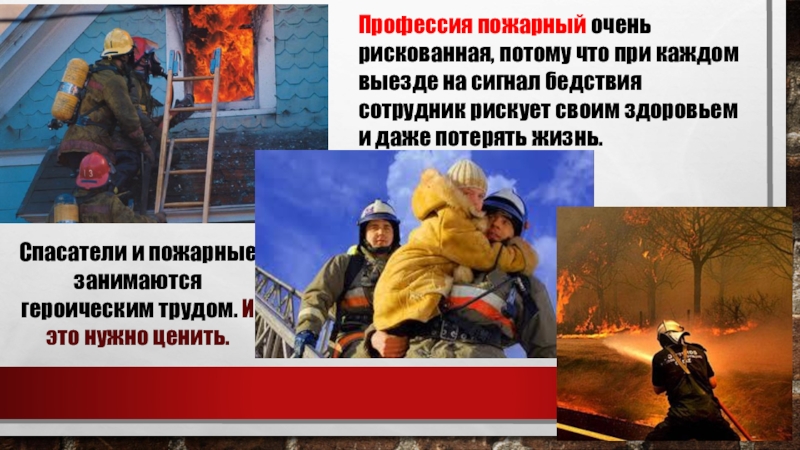 Профессия пожарный очень рискованная, потому что при каждом выезде на сигнал бедствия сотрудник рискует своим здоровьем и даже потерять жизнь.

Спасатели и пожарные занимаются героическим трудом. И это нужно ценить.